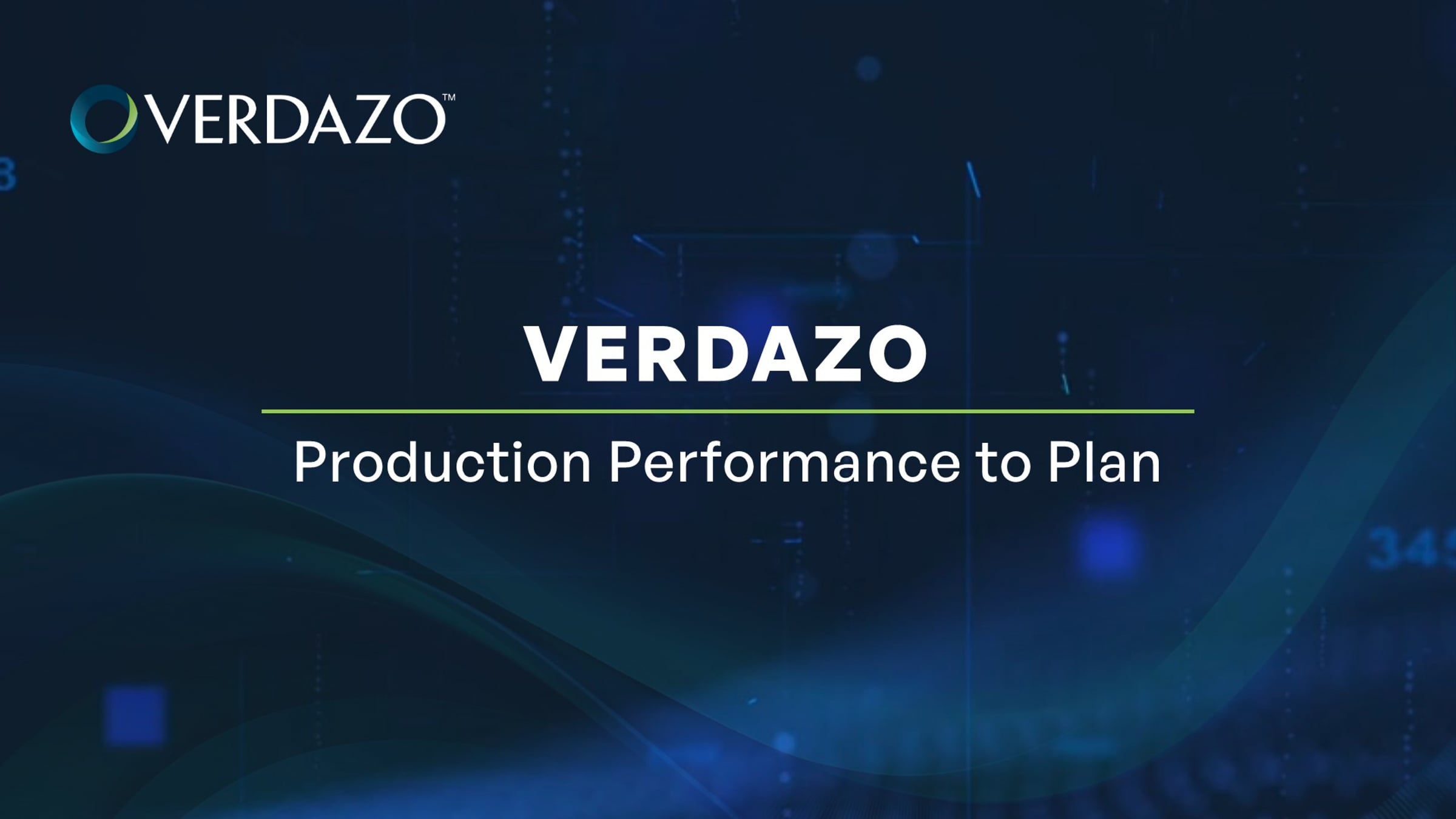 VERDAZO™

VERDAZO

Production Performance to Plan